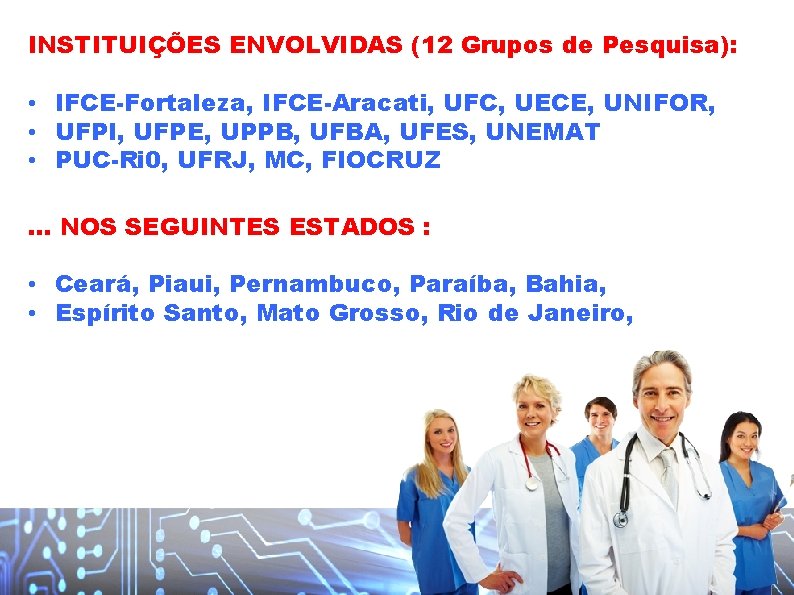 INSTITUIÇÕES ENVOLVIDAS (12 Grupos de Pesquisa):

• IFCE-Fortaleza, IFCE-Aracati, UFC, UECE, UNIFOR,
• UFPI, UFPE, UPPB, UFBA, UFES, UNEMAT
• PUC-Ri0, UFRJ, MC, FIOCRUZ

... NOS SEGUINTES ESTADOS :

• Ceará, Piaui, Pernambuco, Paraíba, Bahia,
• Espírito Santo, Mato Grosso, Rio de Janeiro,